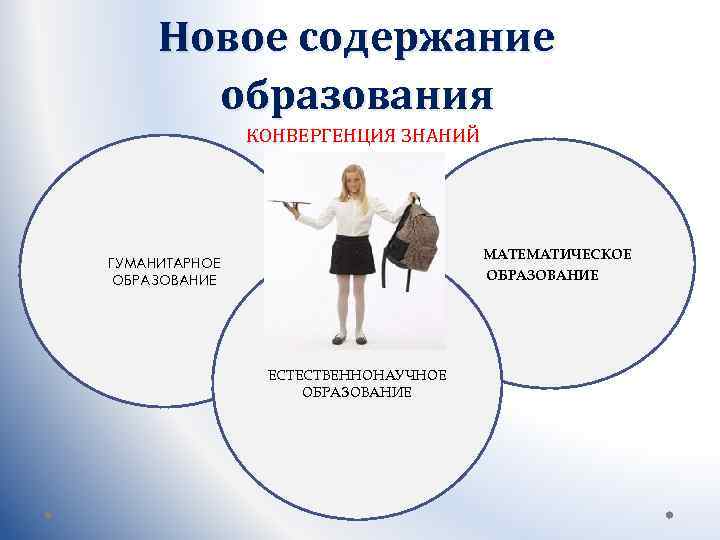 Новое содержание образования

КОНВЕРГЕНЦИЯ ЗНАНИЙ

ГУМАНИТАРНОЕ ОБРАЗОВАНИЕ

МАТЕМАТИЧЕСКОЕ ОБРАЗОВАНИЕ

ЕСТЕСТВЕННОНАУЧНОЕ ОБРАЗОВАНИЕ